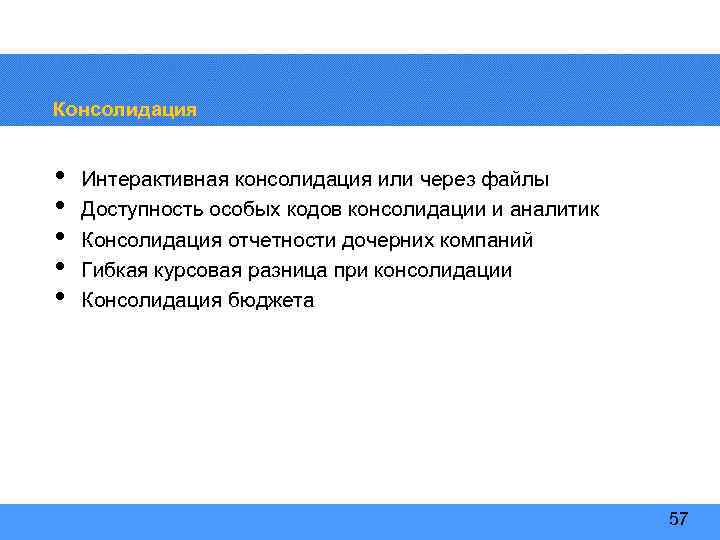 Консолидация

• Интерактивная консолидация или через файлы
• Доступность особых кодов консолидации и аналитик
• Консолидация отчетности дочерних компаний
• Гибкая курсовая разница при консолидации
• Консолидация бюджета

57